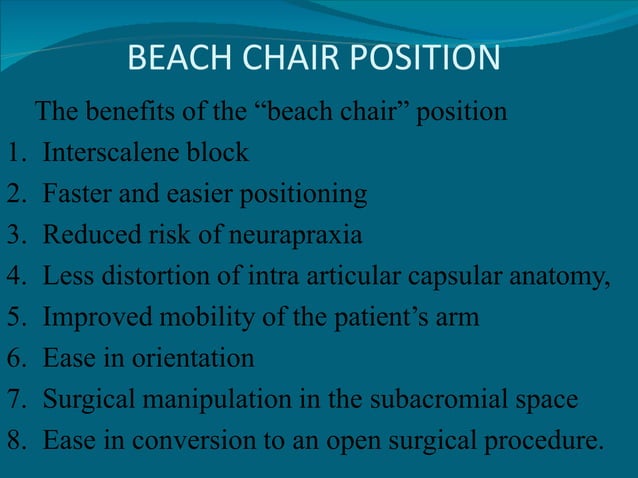 BEACH CHAIR POSITION

The benefits of the “beach chair” position

1. Interscalene block
2. Faster and easier positioning
3. Reduced risk of neurapraxia
4. Less distortion of intra articular capsular anatomy,
5. Improved mobility of the patient’s arm
6. Ease in orientation
7. Surgical manipulation in the subacromial space
8. Ease in conversion to an open surgical procedure.